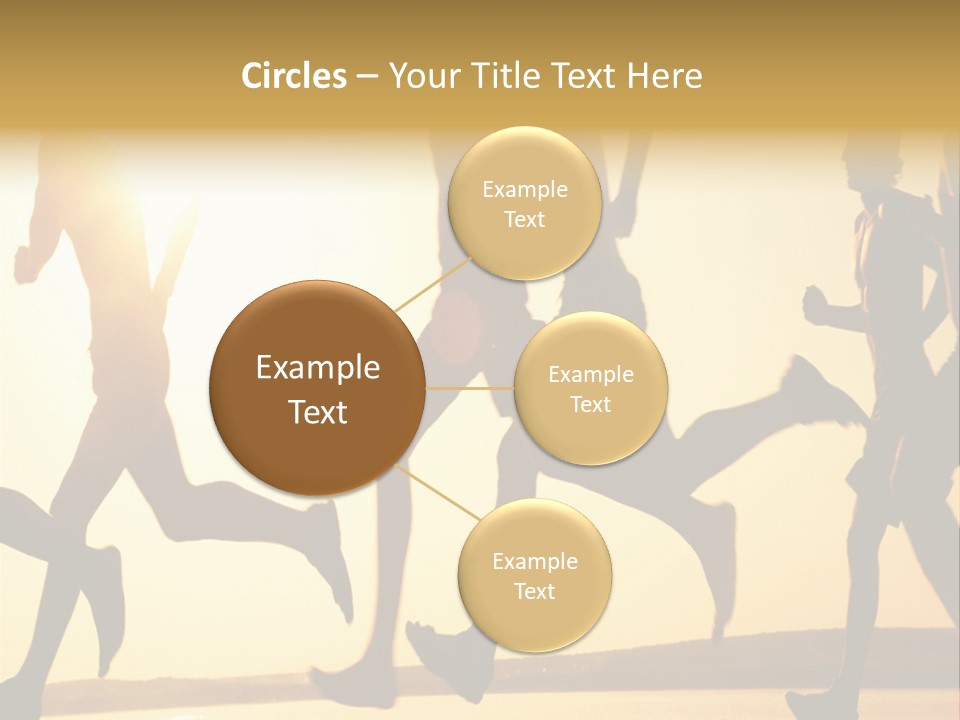 Circles – Your Title Text Here

Example Text

Example Text

Example Text

Example Text